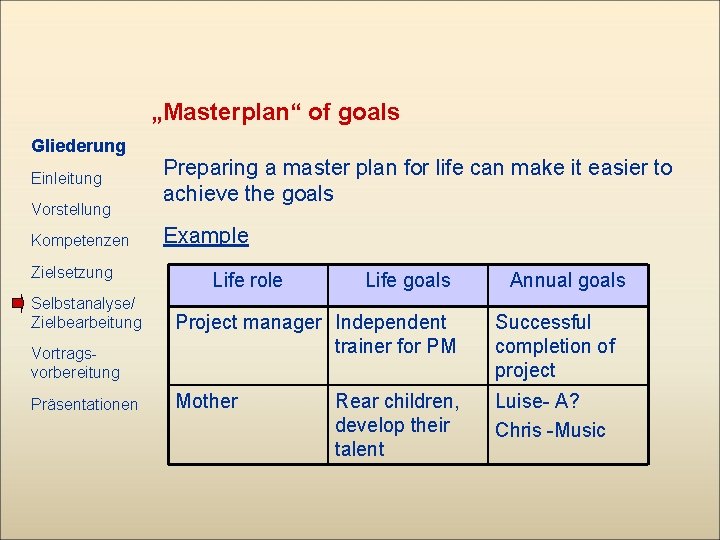 „Masterplan“ of goals

Gliederung

Einleitung

Vorstellung

Kompetenzen

Zielsetzung

Selbstanalyse/ Zielbearbeitung

Vortragsvorbereitung

Präsentationen

Preparing a master plan for life can make it easier to achieve the goals

Example

| Life role | Life goals | Annual goals |
|---|---|---|
| Project manager | Independent trainer for PM | Successful completion of project |
| Mother | Rear children, develop their talent | Luise- A? Chris -Music |